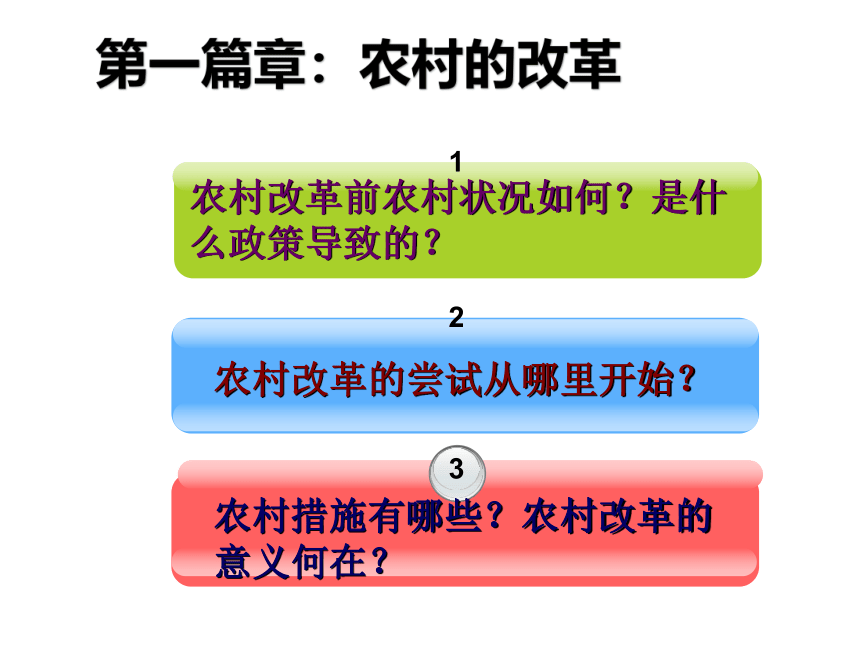 第一篇章：农村的改革

1

农村改革前农村状况如何？是什么政策导致的？

2

农村改革的尝试从哪里开始？

3

农村措施有哪些？农村改革的意义何在？